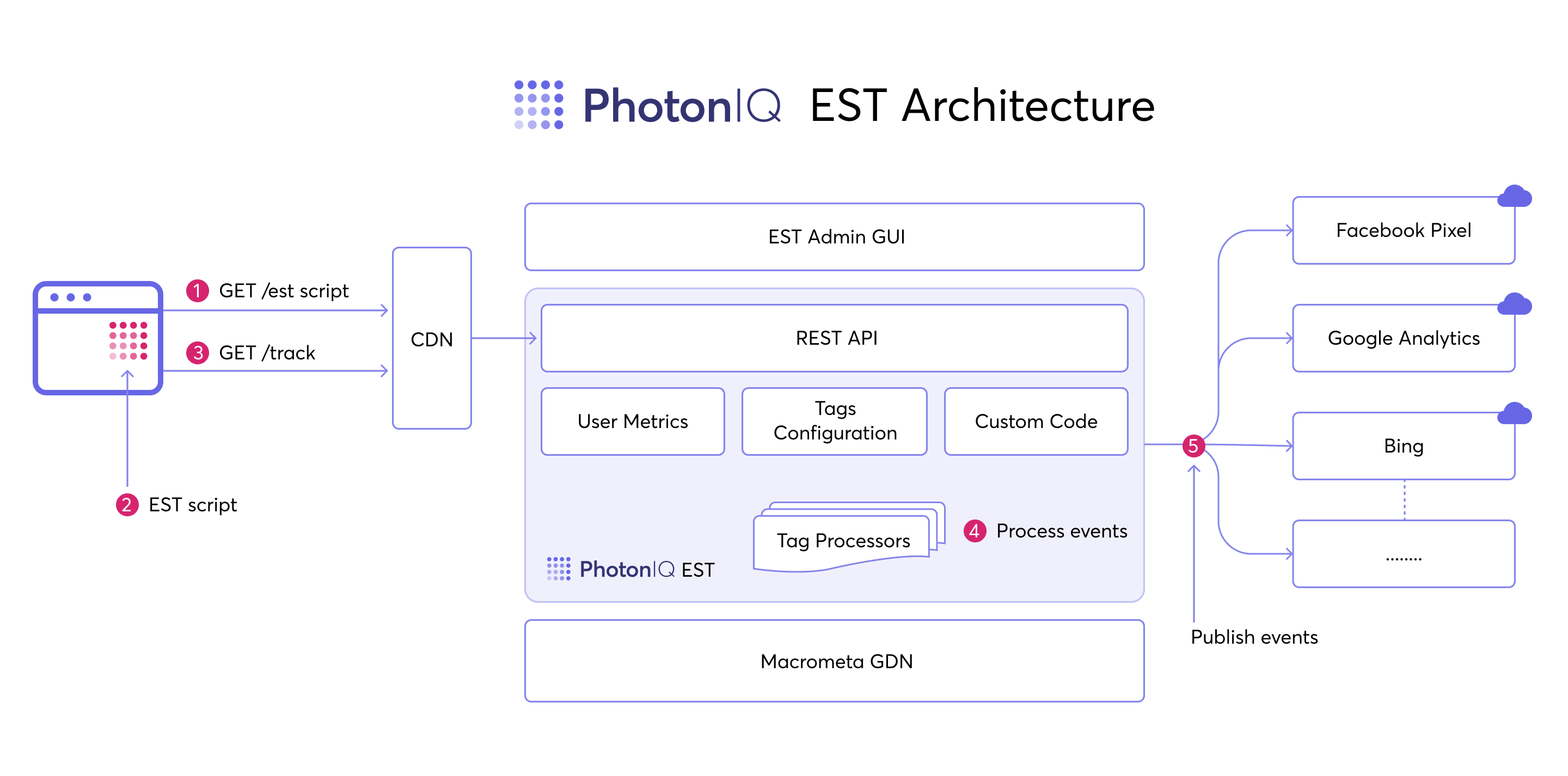 PhotonIQ EST Architecture

1 GET /est script

3 GET /track

2 EST script

CDN

EST Admin GUI

REST API

User Metrics

Tags Configuration

Custom Code

Tag Processors

4 Process events

PhotonIQ EST

Macrometa GDN

5

Publish events

Facebook Pixel

Google Analytics

Bing

........